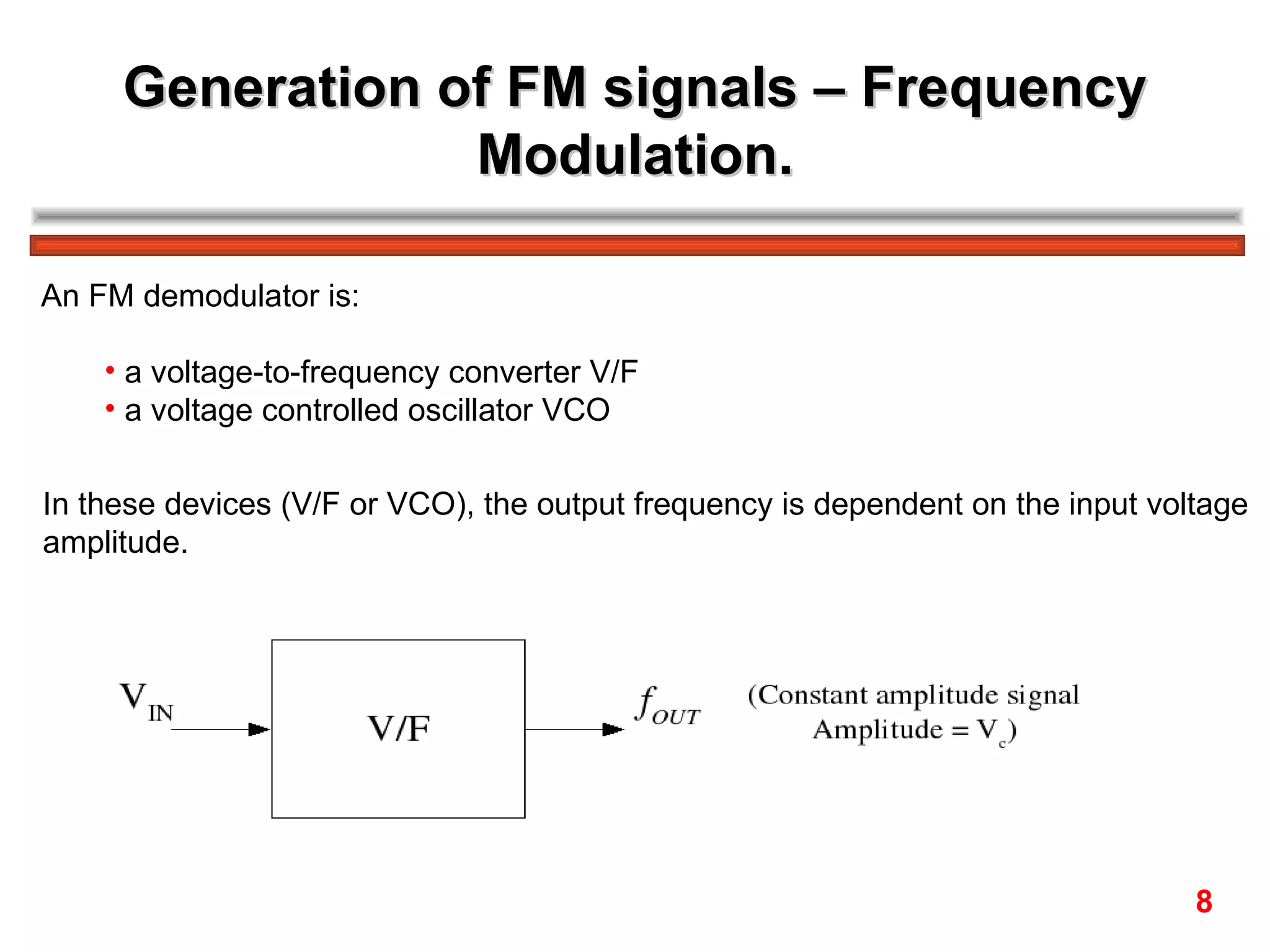 Generation of FM signals – Frequency Modulation.

An FM demodulator is:

• a voltage-to-frequency converter V/F
• a voltage controlled oscillator VCO

In these devices (V/F or VCO), the output frequency is dependent on the input voltage amplitude.

$V_{IN}$

V/F

$f_{OUT}$

(Constant amplitude signal
Amplitude = $V_c$)

8